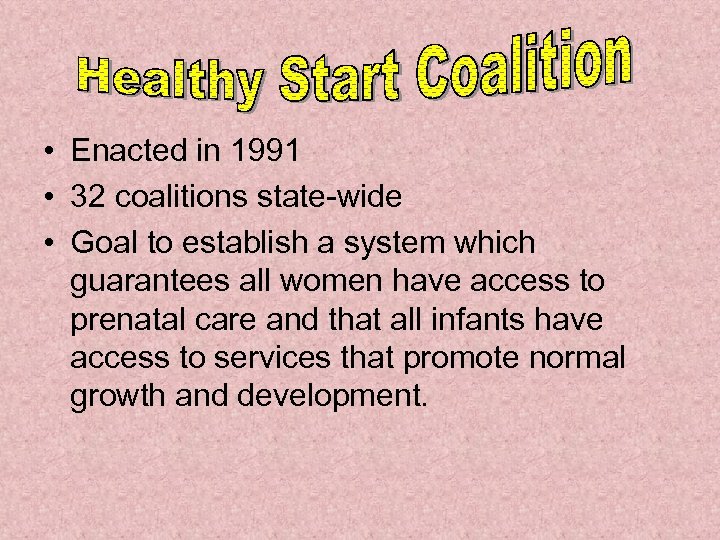 Healthy Start Coalition

• Enacted in 1991
• 32 coalitions state-wide
• Goal to establish a system which guarantees all women have access to prenatal care and that all infants have access to services that promote normal growth and development.